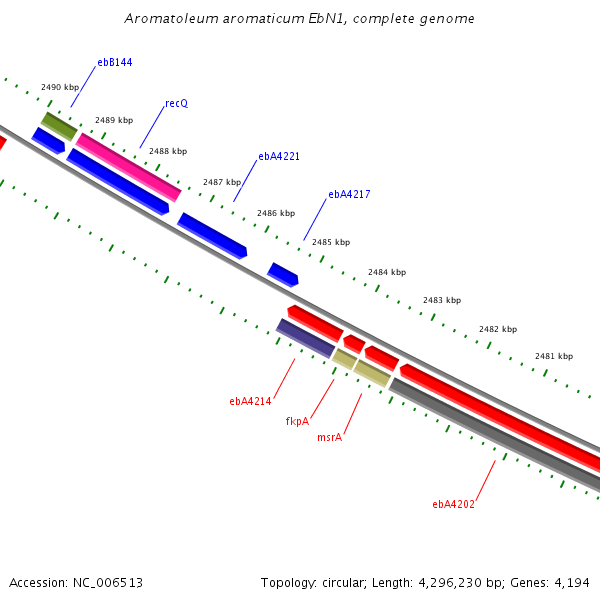 Aromatoleum aromaticum EbN1, complete genome

ebB144

2490 kbp

recQ

2489 kbp

2488 kbp

ebA4221

2487 kbp

ebA4217

2486 kbp

2485 kbp

2484 kbp

2483 kbp

2482 kbp

2481 kbp

ebA4214

fkpA

msrA

ebA4202

Accession: NC_006513

Topology: circular; Length: 4,296,230 bp; Genes: 4,194